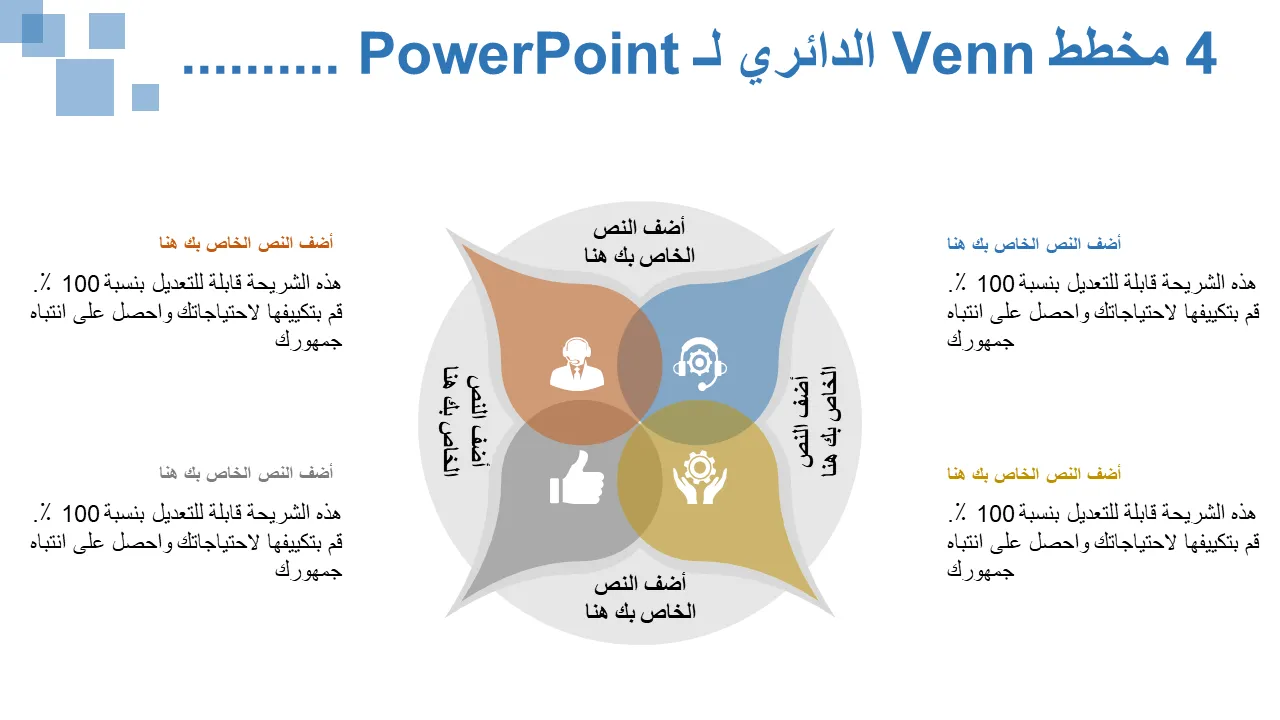 4 مخطط Venn الدائري لـ PowerPoint ..........

أضف النص الخاص بك هنا

هذه الشريحة قابلة للتعديل بنسبة 100 ٪. قم بتكييفها لاحتياجاتك واحصل على انتباه جمهورك

أضف النص الخاص بك هنا

هذه الشريحة قابلة للتعديل بنسبة 100 ٪. قم بتكييفها لاحتياجاتك واحصل على انتباه جمهورك

أضف النص الخاص بك هنا

أضف النص الخاص بك هنا

أضف النص الخاص بك هنا

أضف النص الخاص بك هنا

أضف النص الخاص بك هنا

هذه الشريحة قابلة للتعديل بنسبة 100 ٪. قم بتكييفها لاحتياجاتك واحصل على انتباه جمهورك

أضف النص الخاص بك هنا

هذه الشريحة قابلة للتعديل بنسبة 100 ٪. قم بتكييفها لاحتياجاتك واحصل على انتباه جمهورك